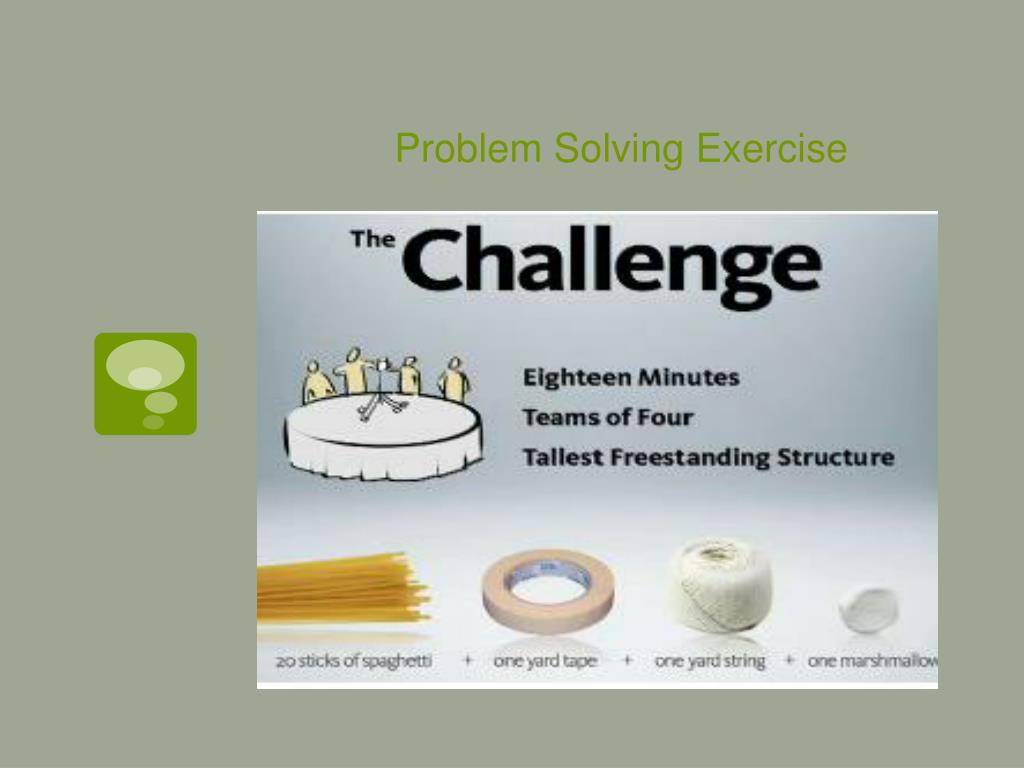 Problem Solving Exercise

The Challenge

Eighteen Minutes
Teams of Four
Tallest Freestanding Structure

20 sticks of spaghetti + one yard tape + one yard string + one marshmallow